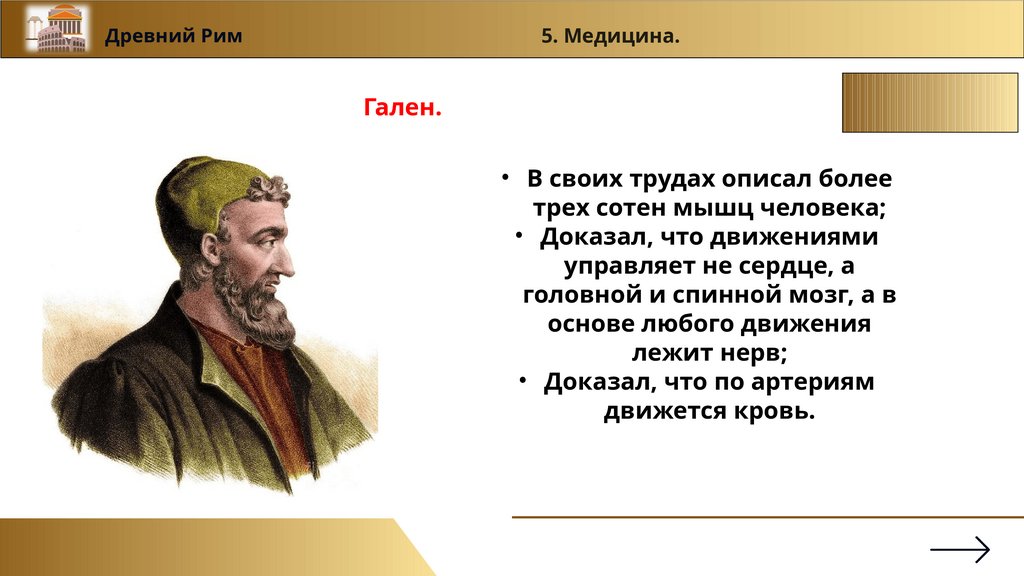 Древний Рим

5. Медицина.

Гален.

• В своих трудах описал более трех сотен мышц человека;
• Доказал, что движениями управляет не сердце, а головной и спинной мозг, а в основе любого движения лежит нерв;
• Доказал, что по артериям движется кровь.